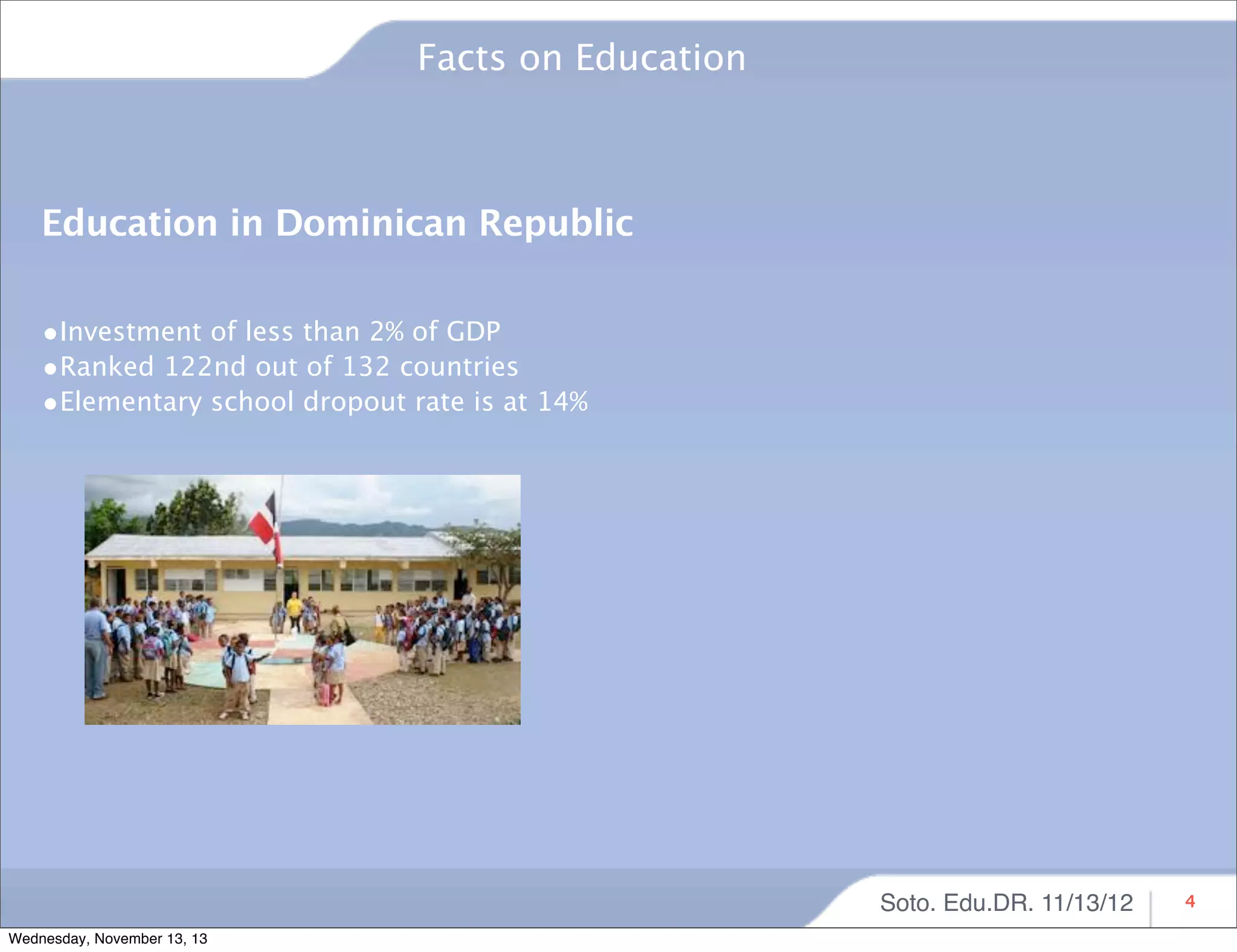 Facts on Education

Education in Dominican Republic

•Investment of less than 2% of GDP
•Ranked 122nd out of 132 countries
•Elementary school dropout rate is at 14%

Soto. Edu.DR. 11/13/12

4

Wednesday, November 13, 13